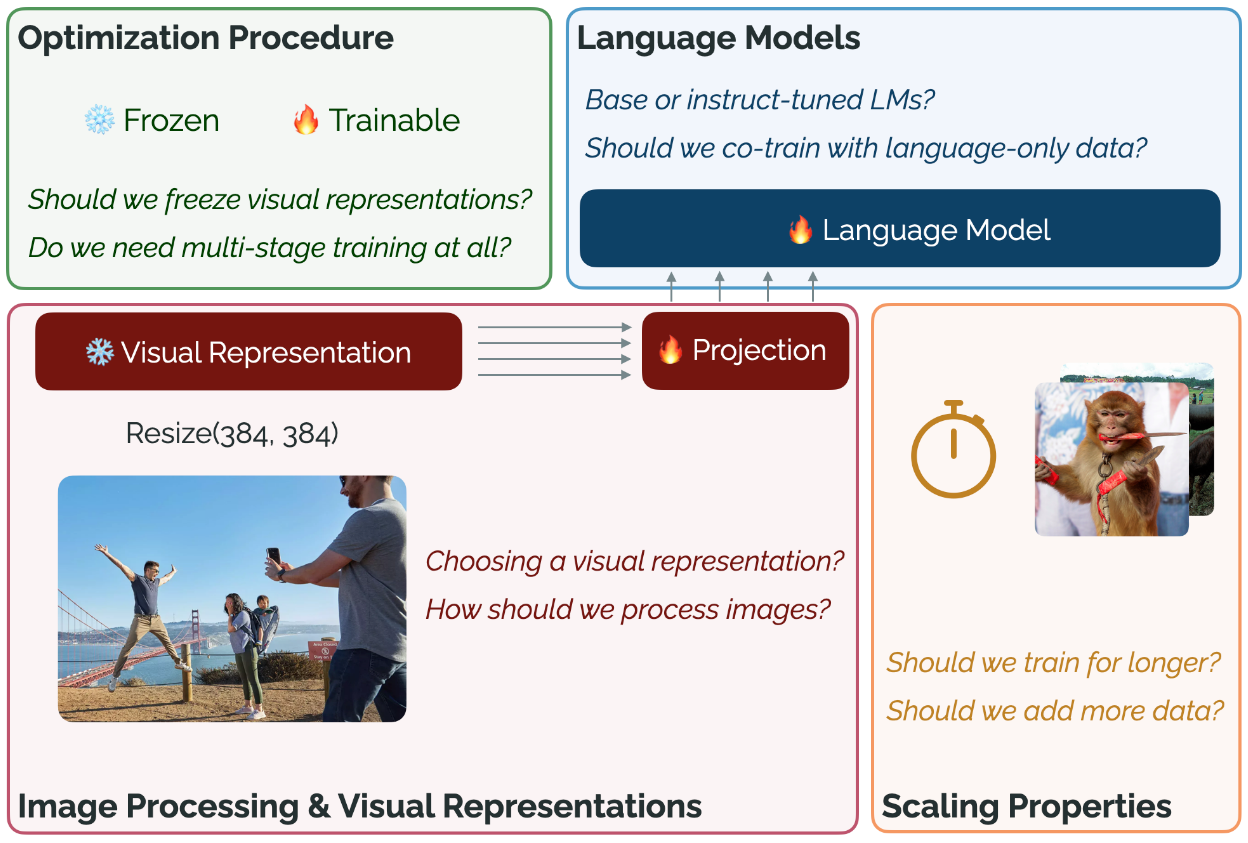 Optimization Procedure

❄️ Frozen 🔥 Trainable

Should we freeze visual representations?

Do we need multi-stage training at all?

Language Models

Base or instruct-tuned LMs?

Should we co-train with language-only data?

🔥 Language Model

❄️ Visual Representation

🔥 Projection

Resize(384, 384)

Choosing a visual representation?

How should we process images?

Image Processing & Visual Representations

Should we train for longer?

Should we add more data?

Scaling Properties